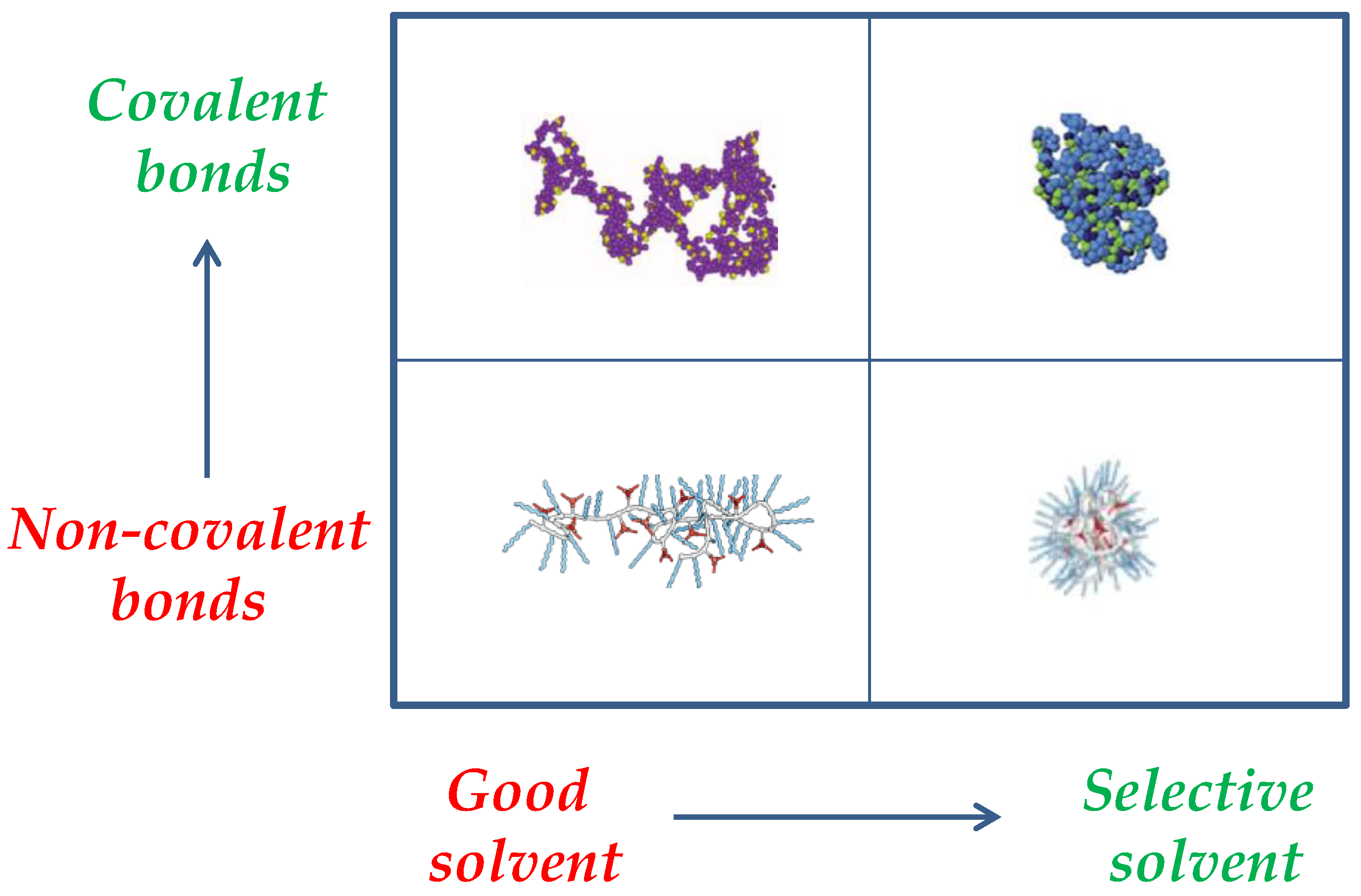 Covalent bonds

Non-covalent bonds

Good solvent

Selective solvent